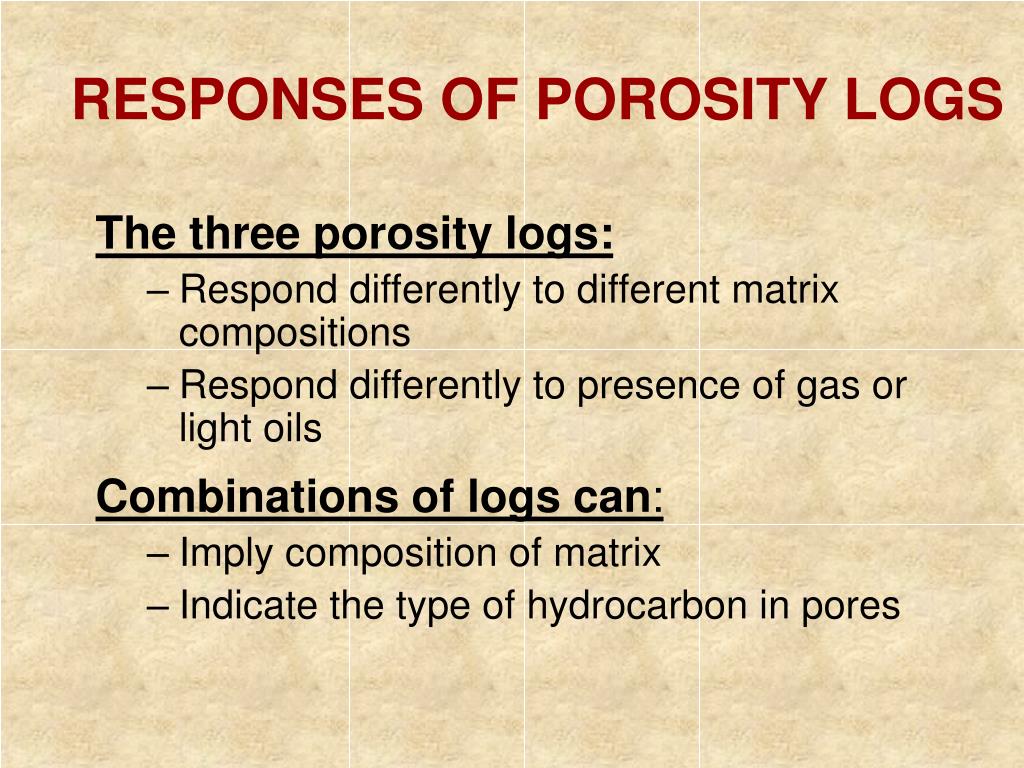 RESPONSES OF POROSITY LOGS

The three porosity logs:

– Respond differently to different matrix compositions

– Respond differently to presence of gas or light oils

Combinations of logs can:

– Imply composition of matrix

– Indicate the type of hydrocarbon in pores